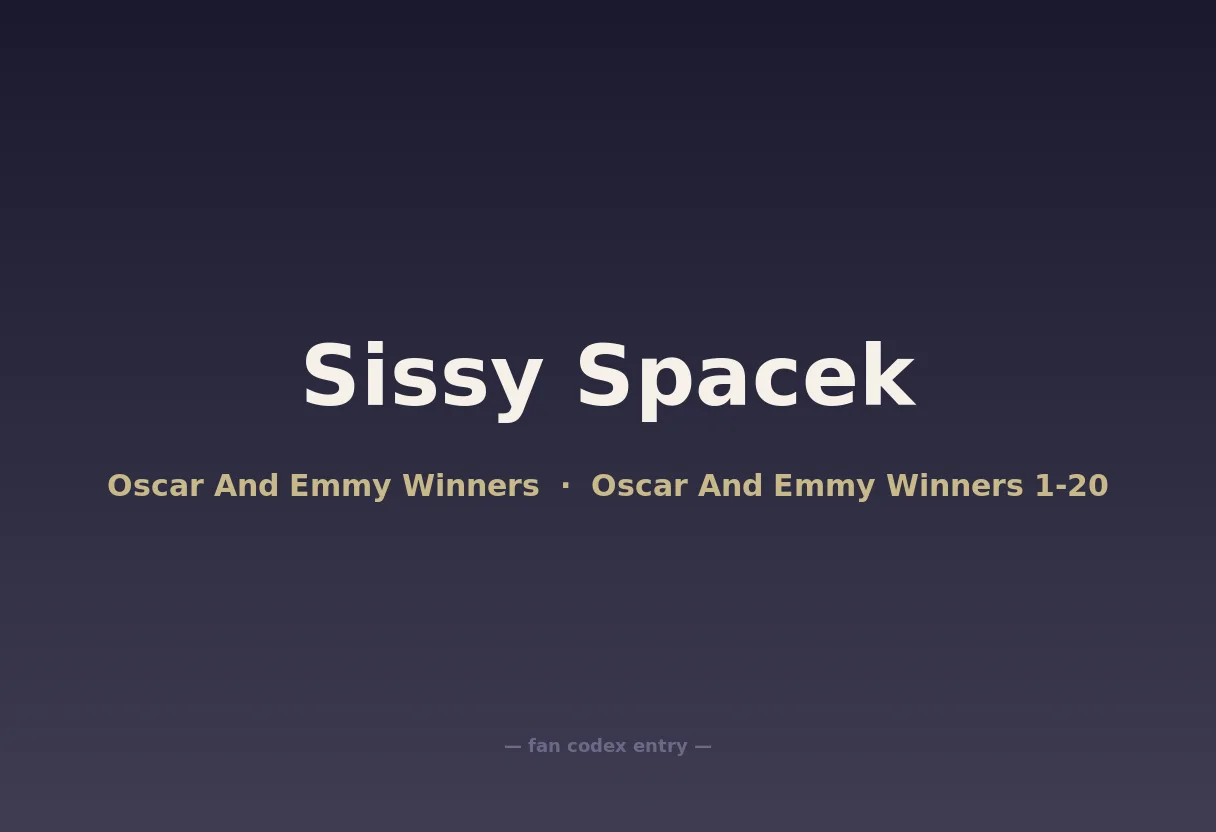 Sissy Spacek

Oscar And Emmy Winners · Oscar And Emmy Winners 1-20

— fan codex entry —